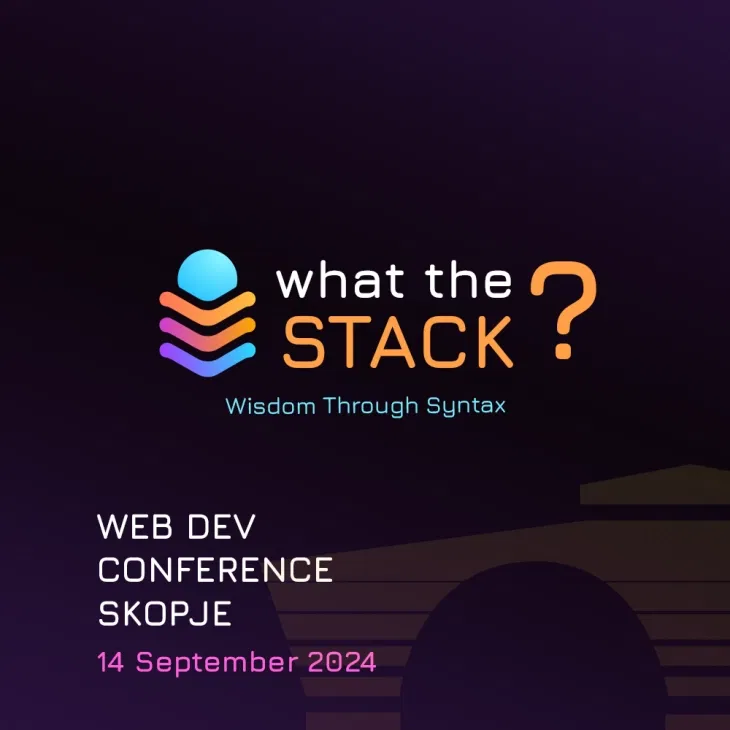 what the STACK ?

Wisdom Through Syntax

WEB DEV CONFERENCE SKOPJE

14 September 2024